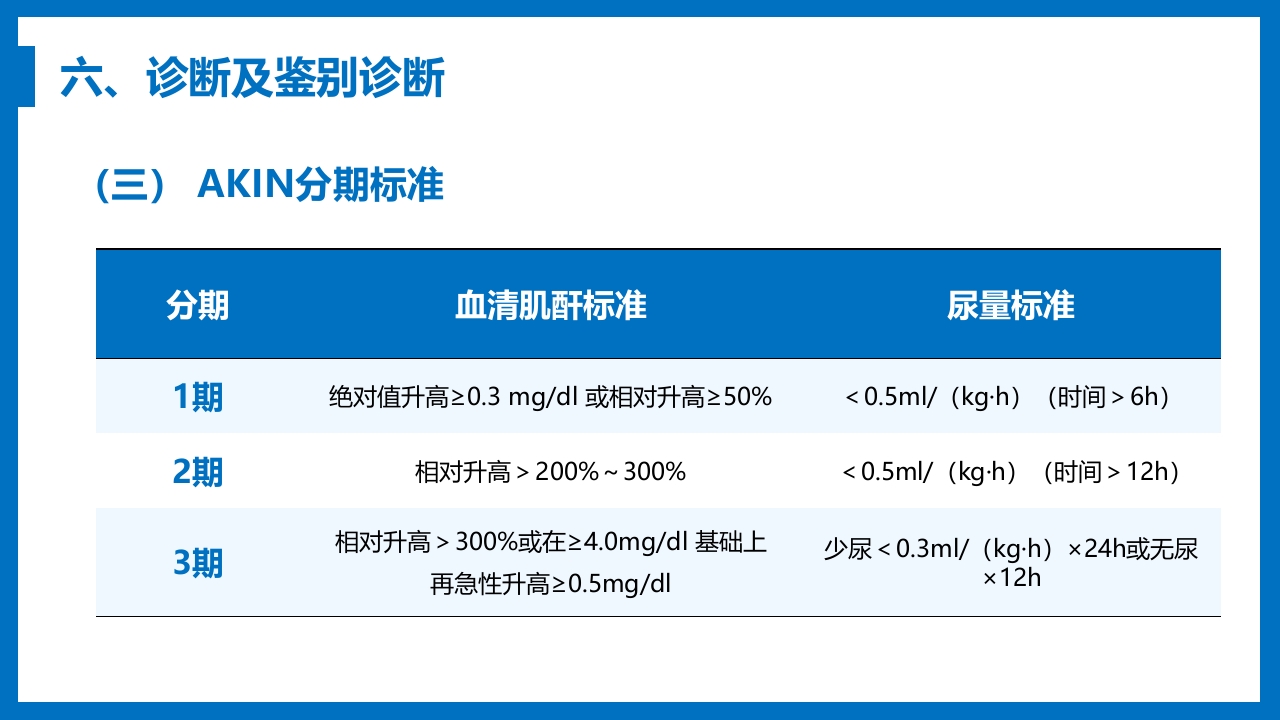 六、诊断及鉴别诊断

（三） AKIN分期标准

| 分期 | 血清肌酐标准 | 尿量标准 |
|---|---|---|
| 1期 | 绝对值升高≥0.3 mg/dl 或相对升高≥50% | ＜0.5ml/（kg·h）（时间＞6h） |
| 2期 | 相对升高＞200%～300% | ＜0.5ml/（kg·h）（时间＞12h） |
| 3期 | 相对升高＞300%或在≥4.0mg/dl 基础上再急性升高≥0.5mg/dl | 少尿＜0.3ml/（kg·h）×24h或无尿×12h |